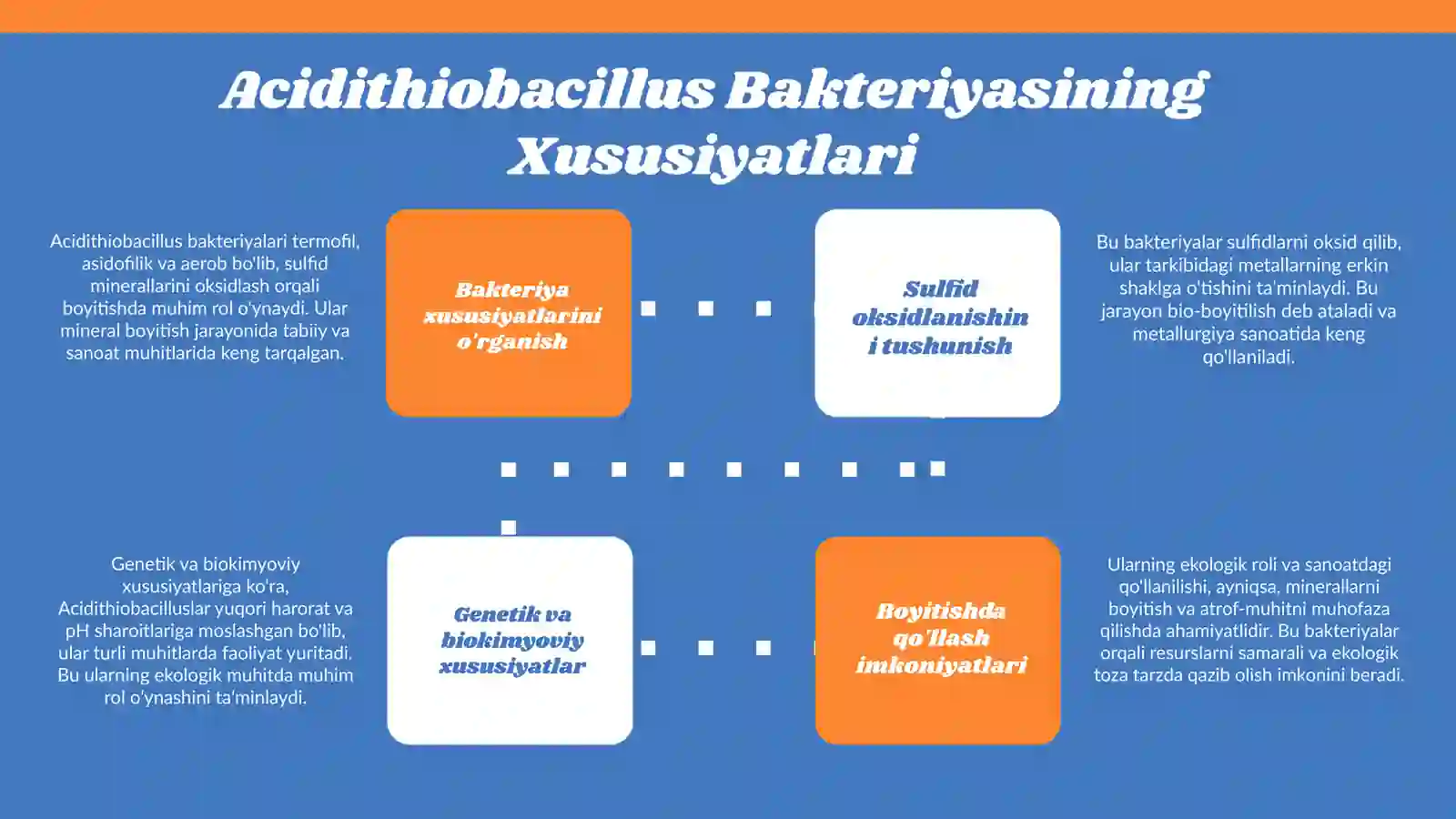 Acidithiobacillus Bakteriyasining Xususiyatlari

Acidithiobacillus bakteriyalari termofil, asidofilik va aerob bo'lib, sulfid minerallarini oksidlash orqali boyitishda muhim rol o'ynaydi. Ular mineral boyitish jarayonida tabiiy va sanoat muhitlarida keng tarqalgan.

Bakteriya xususiyatlarini o'rganish

Sulfid oksidlanishini tushunish

Bu bakteriyalar sulfidlarni oksid qilib, ular tarkibidagi metallarning erkin shaklga o'tishini ta'minlaydi. Bu jarayon bio-boyitilish deb ataladi va metallurgiya sanoatida keng qo'llaniladi.

Genetik va biokimyoviy xususiyatlariga ko'ra, Acidithiobacilluslar yuqori harorat va pH sharoitlariga moslashgan bo'lib, ular turli muhitlarda faoliyat yuritadi. Bu ularning ekologik muhitda muhim rol o'ynashini ta'minlaydi.

Genetik va biokimyoviy xususiyatlar

Boyitishda qo'llash imkoniyatlari

Ularning ekologik roli va sanoatdagi qo'llanilishi, ayniqsa, minerallarni boyitish va atrof-muhitni muhofaza qilishda ahamiyatlidir. Bu bakteriyalar orqali resurslarni samarali va ekologik toza tarzda qazib olish imkonini beradi.